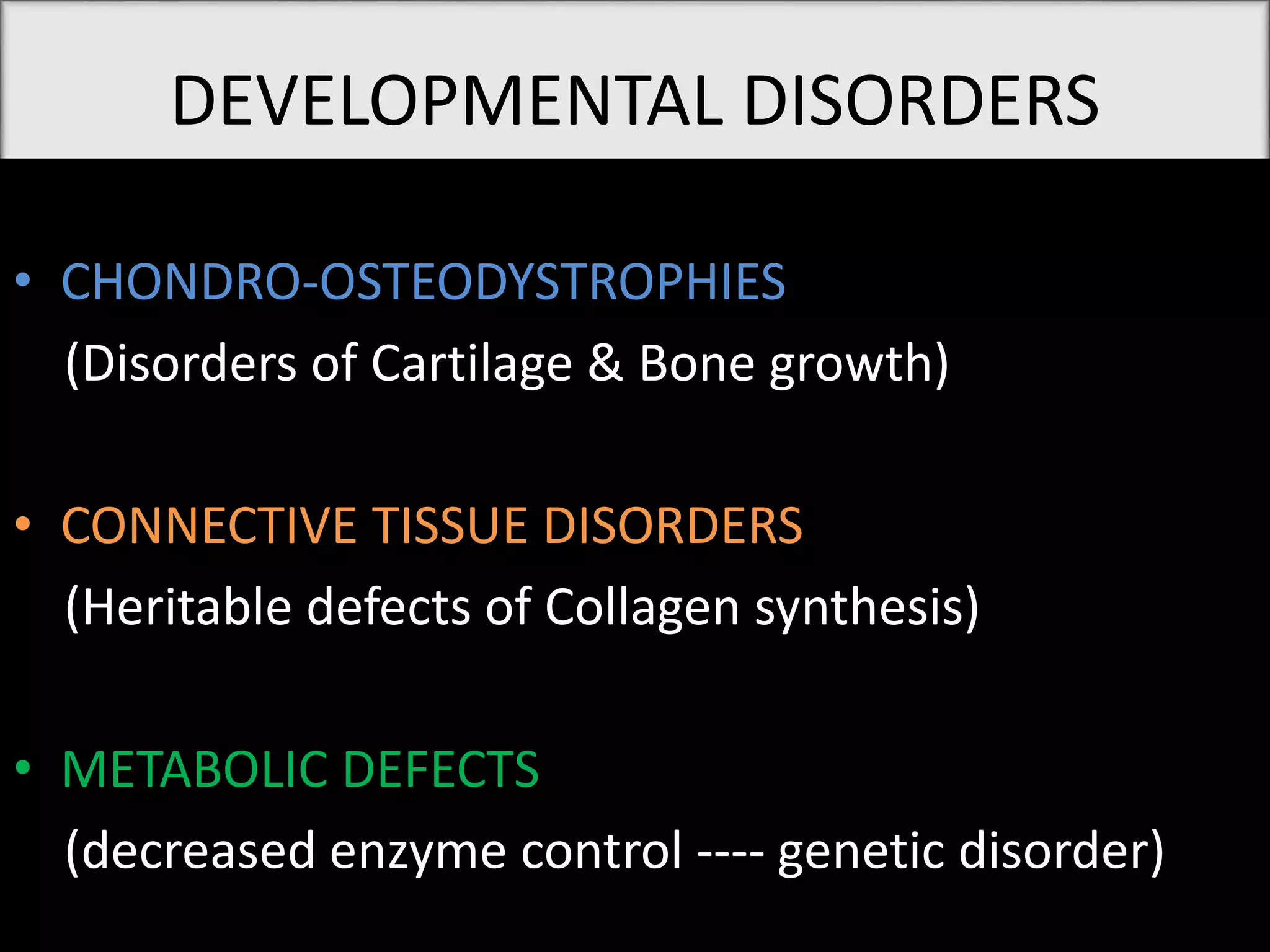 DEVELOPMENTAL DISORDERS

• CHONDRO-OSTEODYSTROPHIES

(Disorders of Cartilage & Bone growth)

• CONNECTIVE TISSUE DISORDERS

(Heritable defects of Collagen synthesis)

• METABOLIC DEFECTS

(decreased enzyme control ---- genetic disorder)